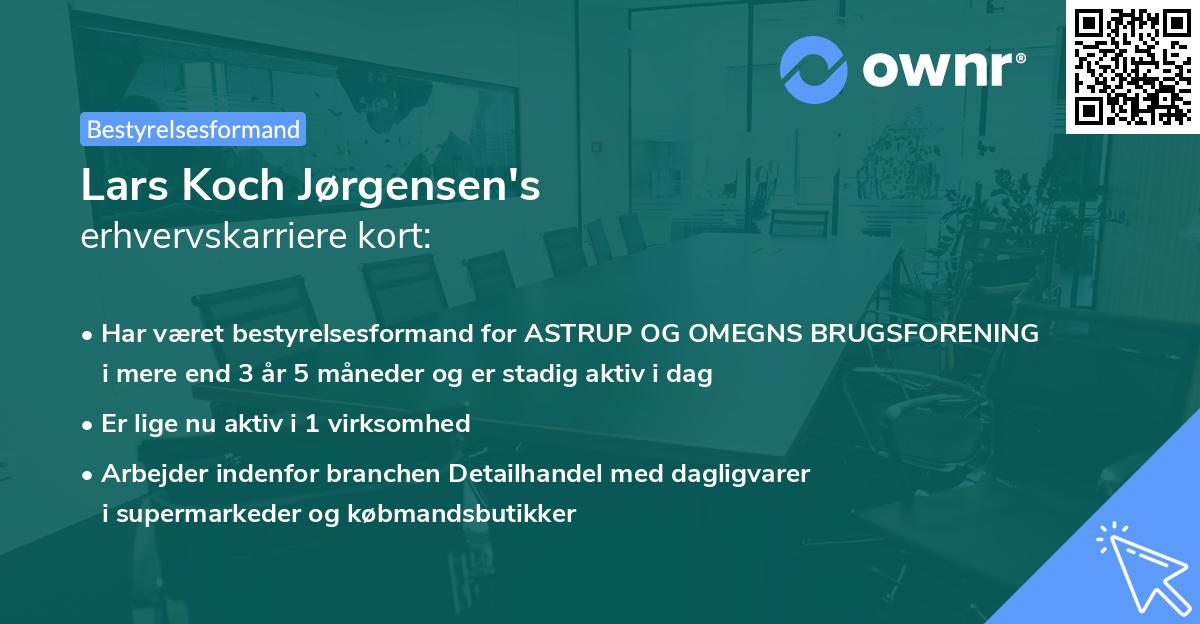 ownr®

Bestyrelsesformand

Lars Koch Jørgensen's
erhvervskarriere kort:

• Har været bestyrelsesformand for ASTRUP OG OMEGNS BRUGSFORENING i mere end 3 år 5 måneder og er stadig aktiv i dag

• Er lige nu aktiv i 1 virksomhed

• Arbejder indenfor branchen Detailhandel med dagligvarer i supermarkeder og købmandsbutikker